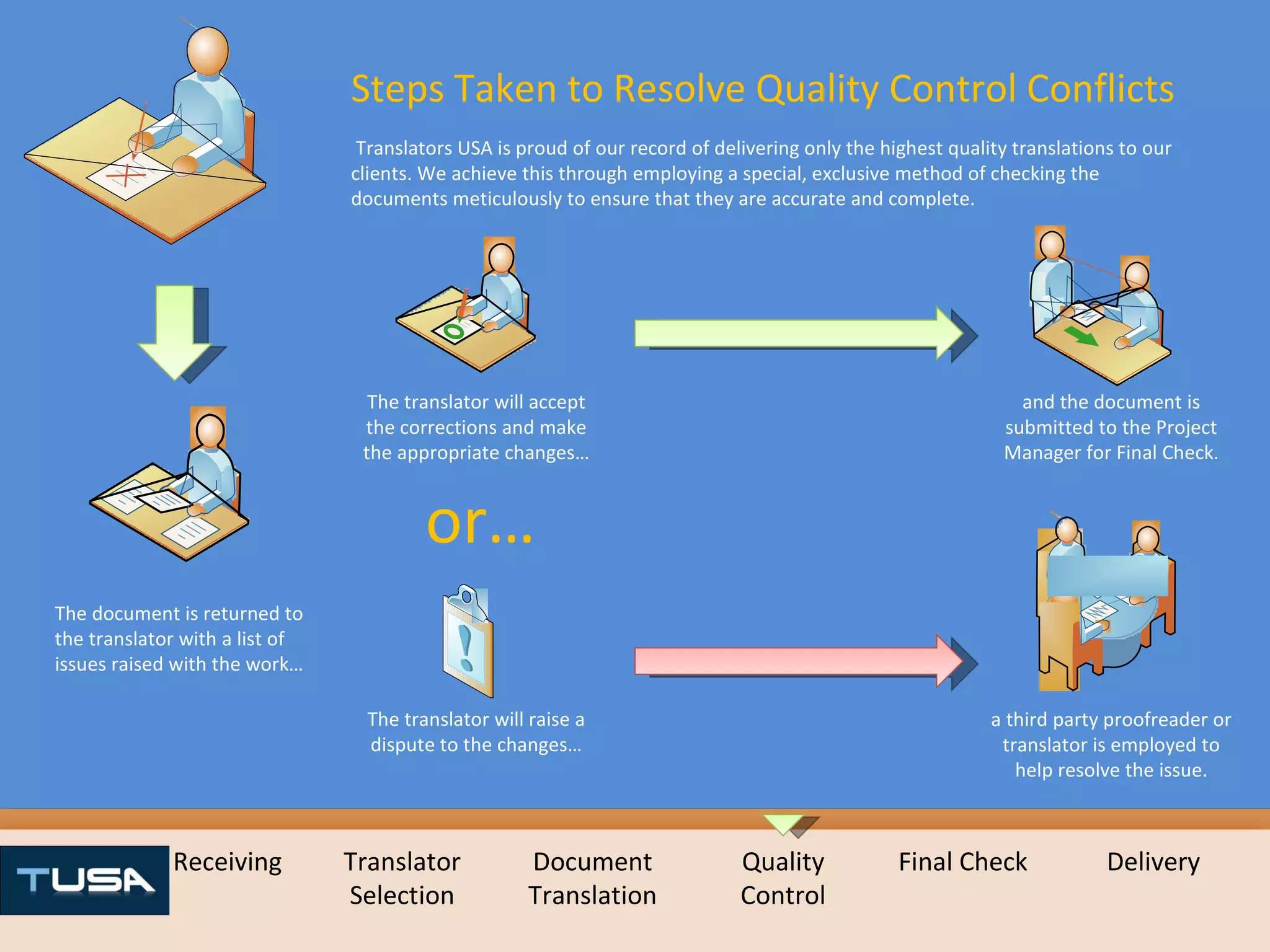 Steps Taken to Resolve Quality Control Conflicts

Translators USA is proud of our record of delivering only the highest quality translations to our clients. We achieve this through employing a special, exclusive method of checking the documents meticulously to ensure that they are accurate and complete.

The document is returned to the translator with a list of issues raised with the work…

The translator will accept the corrections and make the appropriate changes…

and the document is submitted to the Project Manager for Final Check.

or…

The translator will raise a dispute to the changes…

a third party proofreader or translator is employed to help resolve the issue.

TUSA

Receiving

Translator Selection

Document Translation

Quality Control

Final Check

Delivery